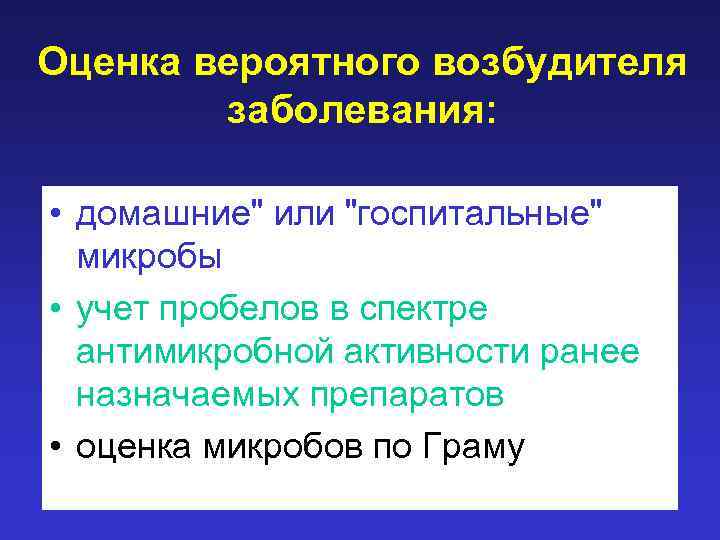 Оценка вероятного возбудителя заболевания:

• домашние" или "госпитальные" микробы
• учет пробелов в спектре антимикробной активности ранее назначаемых препаратов
• оценка микробов по Граму